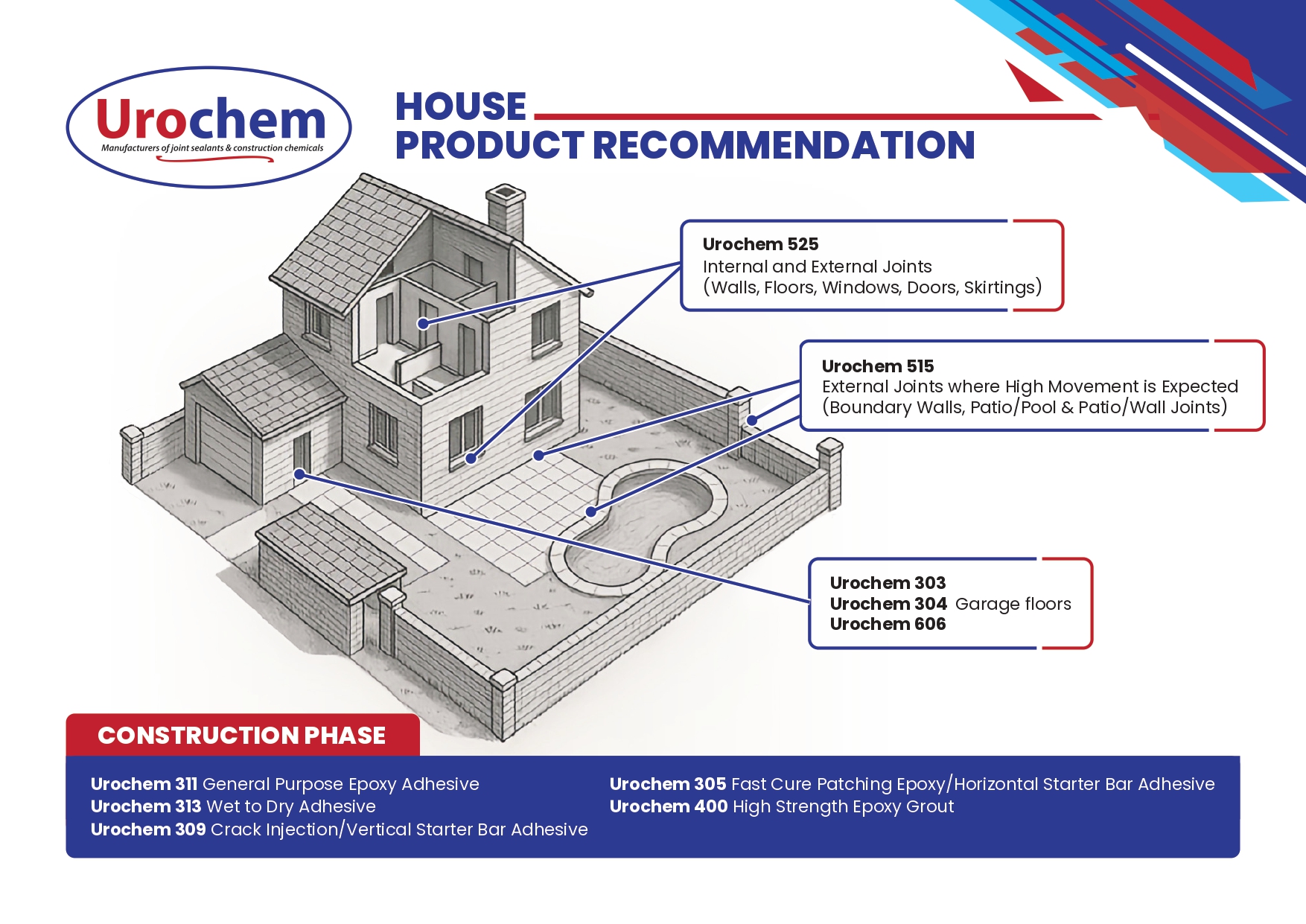 Urochem
Manufacturers of joint sealants & construction chemicals

HOUSE
PRODUCT RECOMMENDATION

Urochem 525
Internal and External Joints
(Walls, Floors, Windows, Doors, Skirtings)

Urochem 515
External Joints where High Movement is Expected
(Boundary Walls, Patio/Pool & Patio/Wall Joints)

Urochem 303
Urochem 304 Garage floors
Urochem 606

CONSTRUCTION PHASE

Urochem 311 General Purpose Epoxy Adhesive
Urochem 313 Wet to Dry Adhesive
Urochem 309 Crack Injection/Vertical Starter Bar Adhesive

Urochem 305 Fast Cure Patching Epoxy/Horizontal Starter Bar Adhesive
Urochem 400 High Strength Epoxy Grout